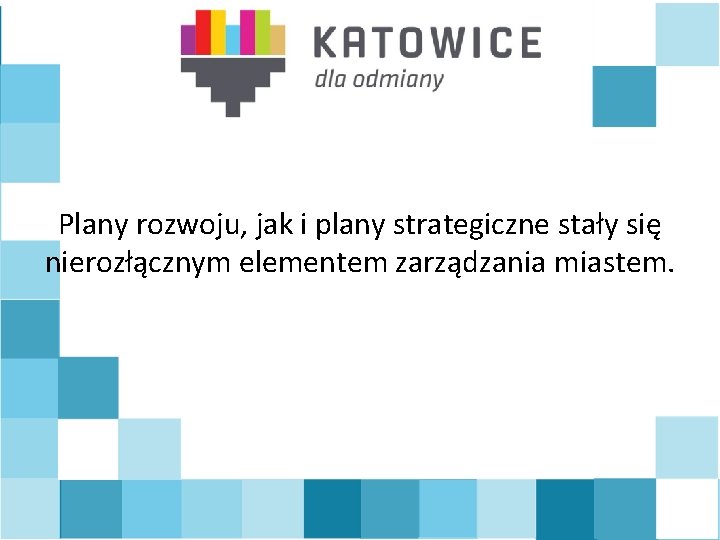 KATOWICE
dla odmiany

Plany rozwoju, jak i plany strategiczne stały się nierozłącznym elementem zarządzania miastem.